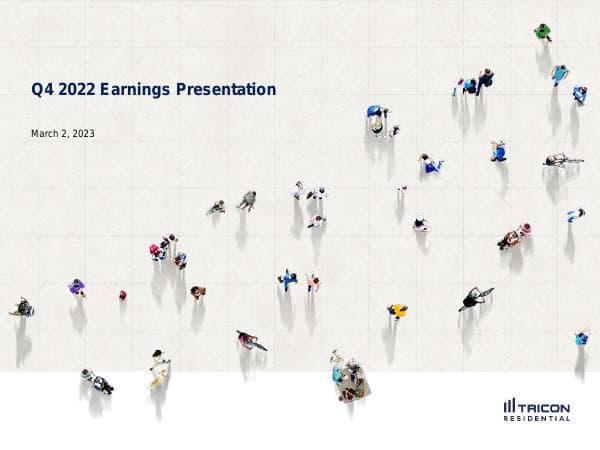 Q4 2022 Earnings Presentation

March 2, 2023

TRICON
RESIDENTIAL